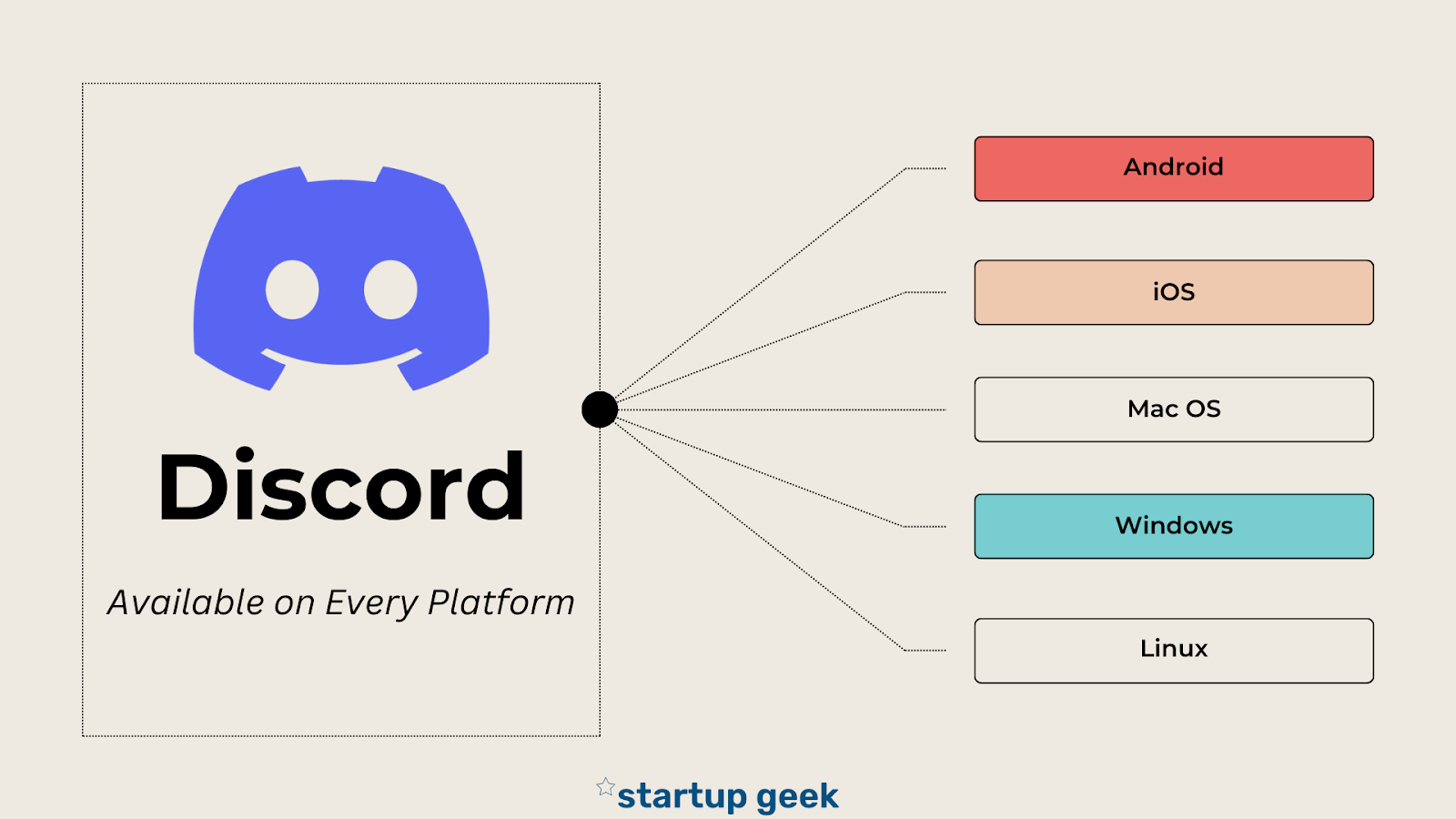 Discord

Available on Every Platform

Android

iOS

Mac OS

Windows

Linux

startup geek